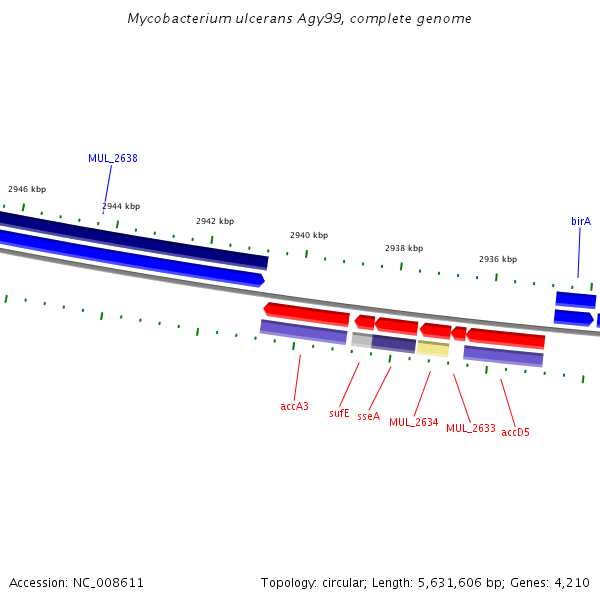 Mycobacterium ulcerans Agy99, complete genome

MUL_2638

2946 kbp

2944 kbp

2942 kbp

2940 kbp

2938 kbp

2936 kbp

birA

accA3

sufE

sseA

MUL_2634

MUL_2633

accD5

Accession: NC_008611

Topology: circular; Length: 5,631,606 bp; Genes: 4,210